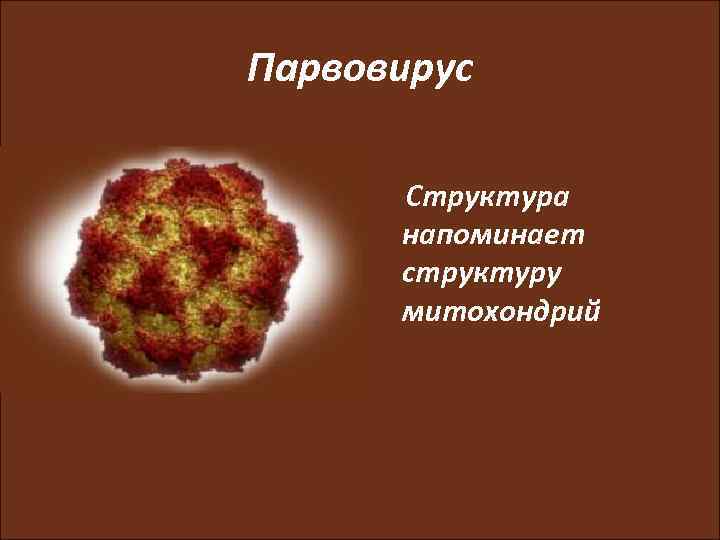 Парвовирус

Структура напоминает структуру митохондрий